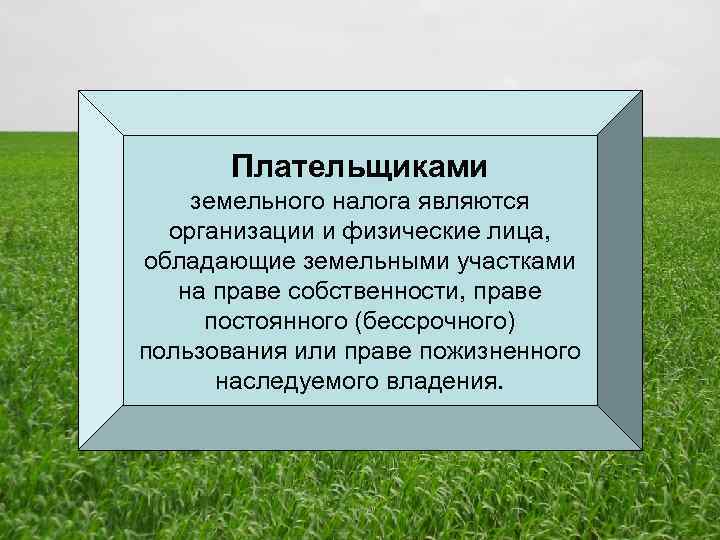 Плательщиками земельного налога являются организации и физические лица, обладающие земельными участками на праве собственности, праве постоянного (бессрочного) пользования или праве пожизненного наследуемого владения.